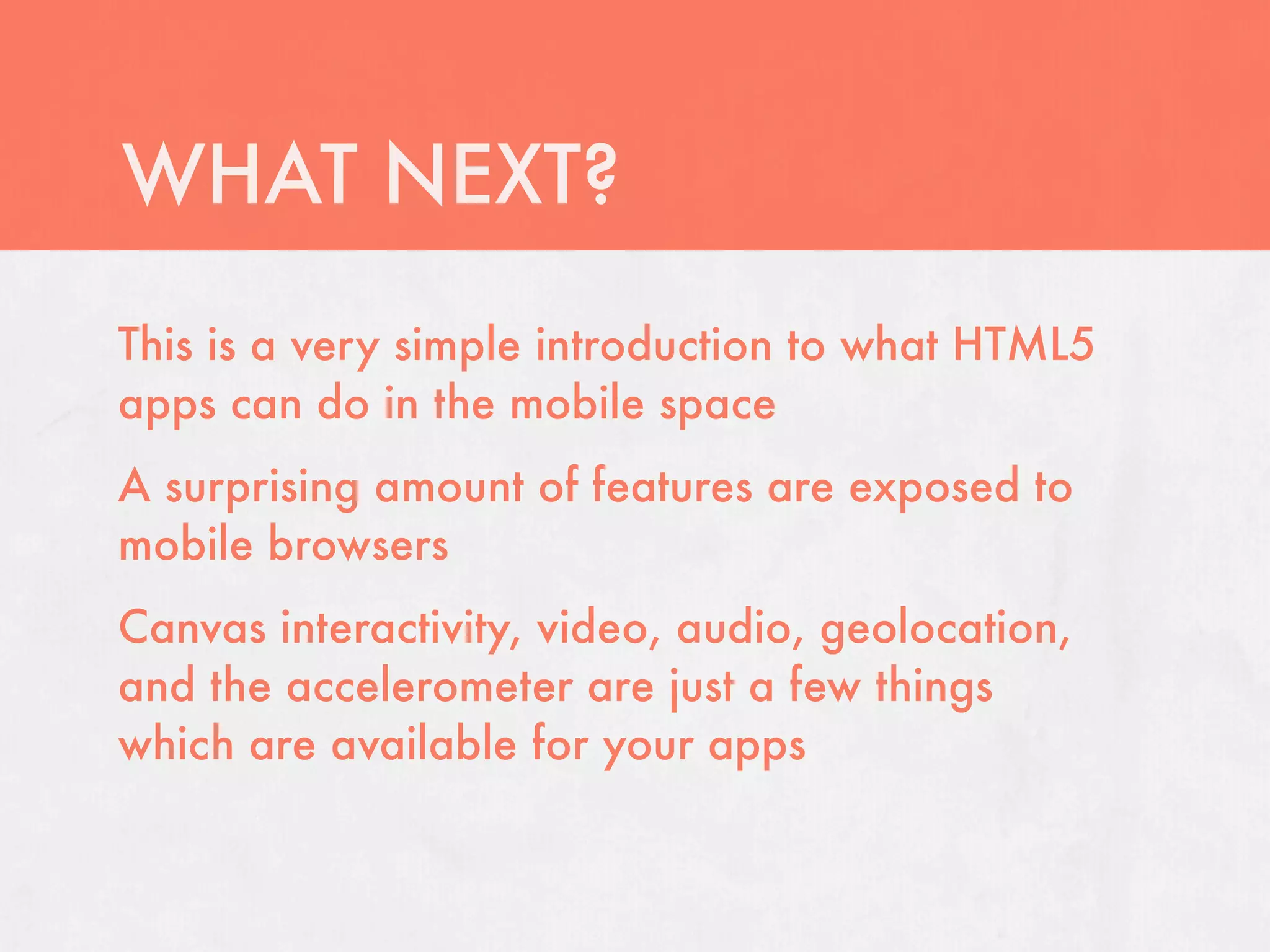 WHAT NEXT?

This is a very simple introduction to what HTML5 apps can do in the mobile space

A surprising amount of features are exposed to mobile browsers

Canvas interactivity, video, audio, geolocation, and the accelerometer are just a few things which are available for your apps